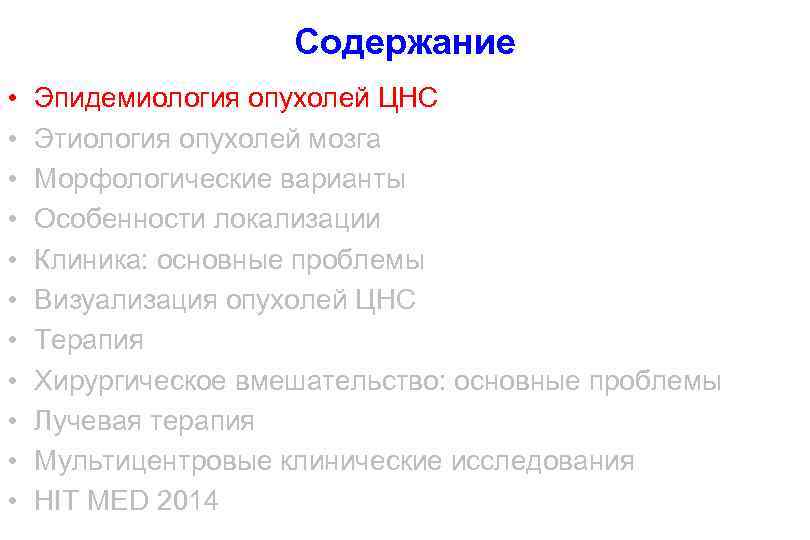 Содержание

• Эпидемиология опухолей ЦНС
• Этиология опухолей мозга
• Морфологические варианты
• Особенности локализации
• Клиника: основные проблемы
• Визуализация опухолей ЦНС
• Терапия
• Хирургическое вмешательство: основные проблемы
• Лучевая терапия
• Мультицентровые клинические исследования
• HIT MED 2014